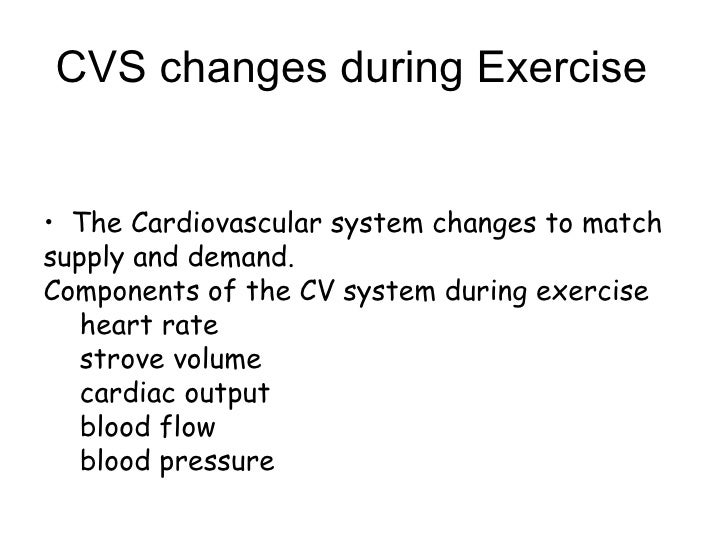 CVS changes during Exercise

• The Cardiovascular system changes to match supply and demand.
Components of the CV system during exercise
heart rate
strove volume
cardiac output
blood flow
blood pressure